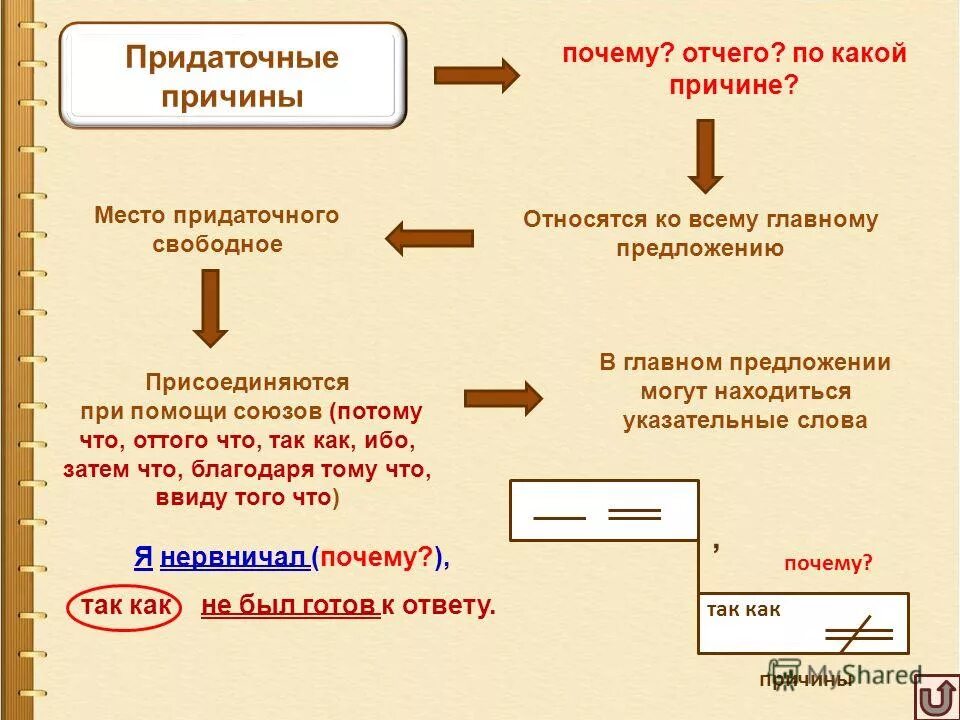 Придаточные причины

почему? отчего? по какой причине?

Относятся ко всему главному предложению

Место придаточного свободное

Присоединяются при помощи союзов (потому что, оттого что, так как, ибо, затем что, благодаря тому что, ввиду того что)

В главном предложении могут находиться указательные слова

Я нервничал (почему?),

так как не был готов к ответу.

,

почему?

так как

причины

MyShared